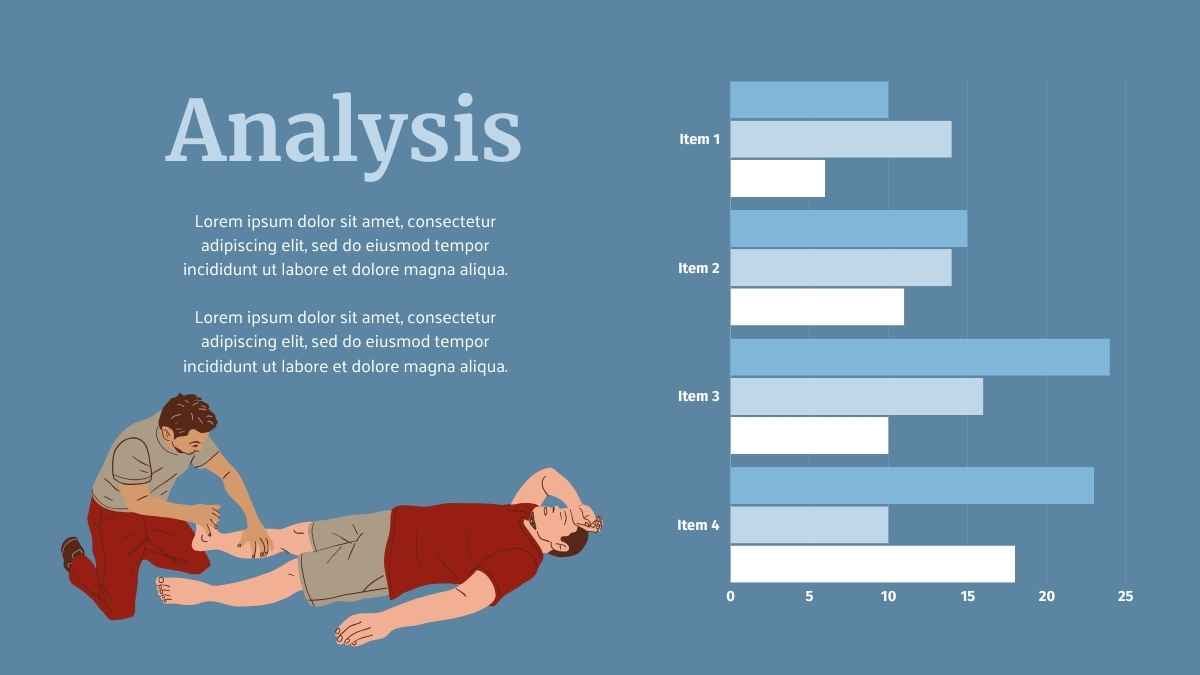 Analysis

Lorem ipsum dolor sit amet, consectetur adipiscing elit, sed do eiusmod tempor incididunt ut labore et dolore magna aliqua.

Lorem ipsum dolor sit amet, consectetur adipiscing elit, sed do eiusmod tempor incididunt ut labore et dolore magna aliqua.

Item 1
Item 2
Item 3
Item 4
0 5 10 15 20 25